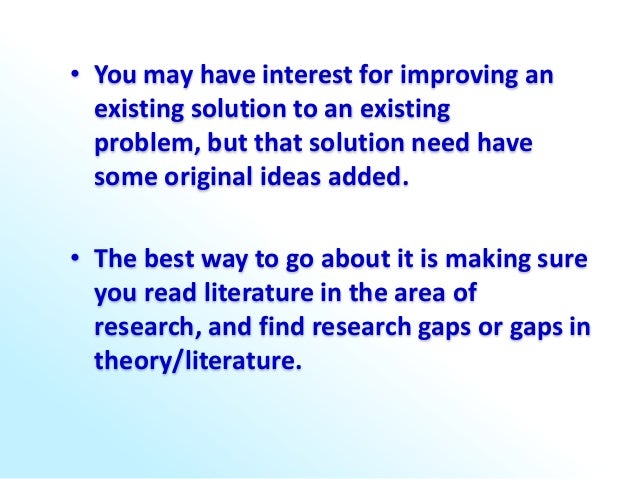 • You may have interest for improving an existing solution to an existing problem, but that solution need have some original ideas added.

• The best way to go about it is making sure you read literature in the area of research, and find research gaps or gaps in theory/literature.